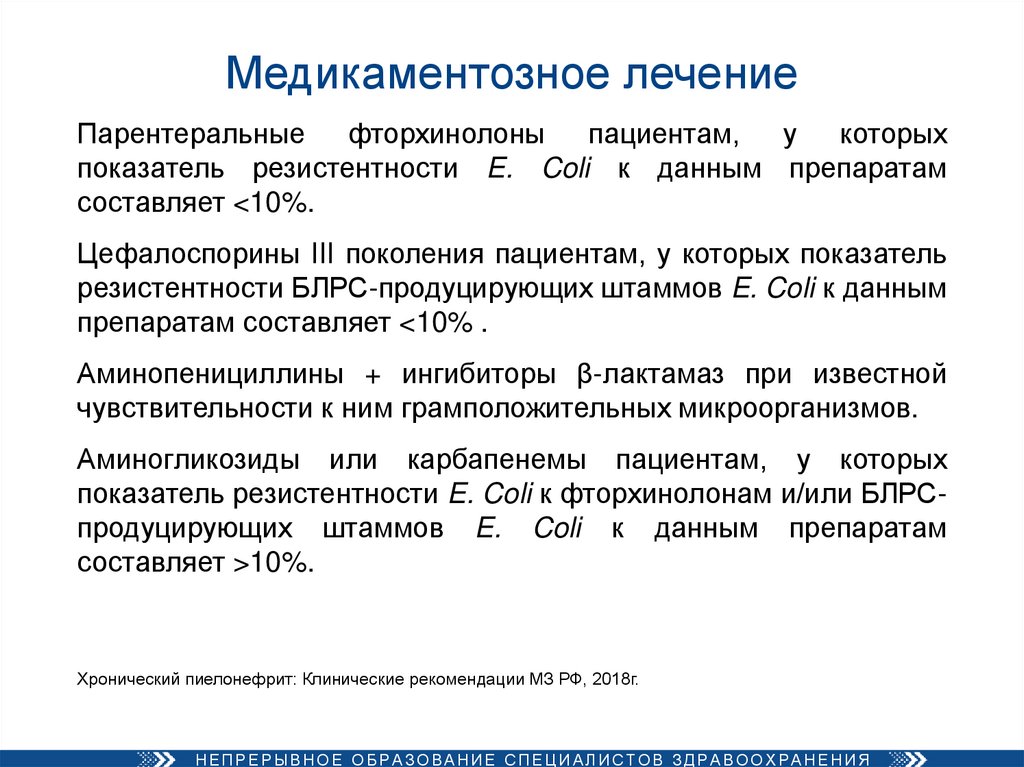 Медикаментозное лечение

Парентеральные фторхинолоны пациентам, у которых показатель резистентности E. Coli к данным препаратам составляет <10%.

Цефалоспорины III поколения пациентам, у которых показатель резистентности БЛРС-продуцирующих штаммов E. Coli к данным препаратам составляет <10% .

Аминопенициллины + ингибиторы β-лактамаз при известной чувствительности к ним грамположительных микроорганизмов.

Аминогликозиды или карбапенемы пациентам, у которых показатель резистентности E. Coli к фторхинолонам и/или БЛРС-продуцирующих штаммов E. Coli к данным препаратам составляет >10%.

Хронический пиелонефрит: Клинические рекомендации МЗ РФ, 2018г.

НЕПРЕРЫВНОЕ ОБРАЗОВАНИЕ СПЕЦИАЛИСТОВ ЗДРАВООХРАНЕНИЯ